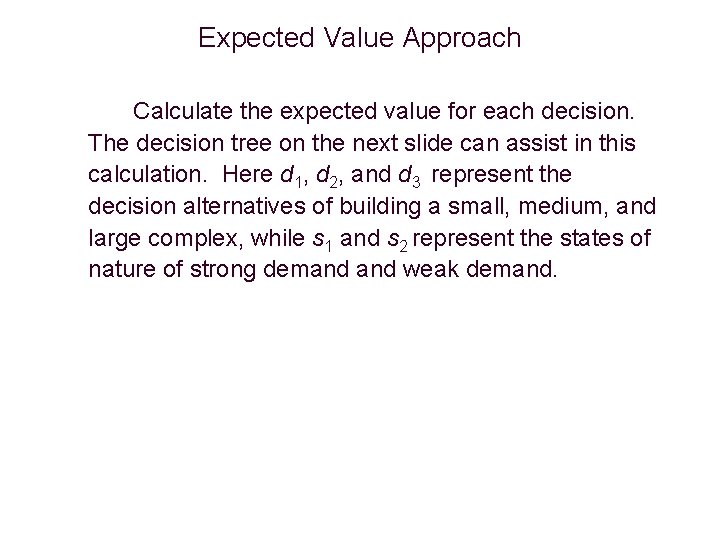 Expected Value Approach

Calculate the expected value for each decision. The decision tree on the next slide can assist in this calculation. Here $d_1$, $d_2$, and $d_3$ represent the decision alternatives of building a small, medium, and large complex, while $s_1$ and $s_2$ represent the states of nature of strong demand and weak demand.